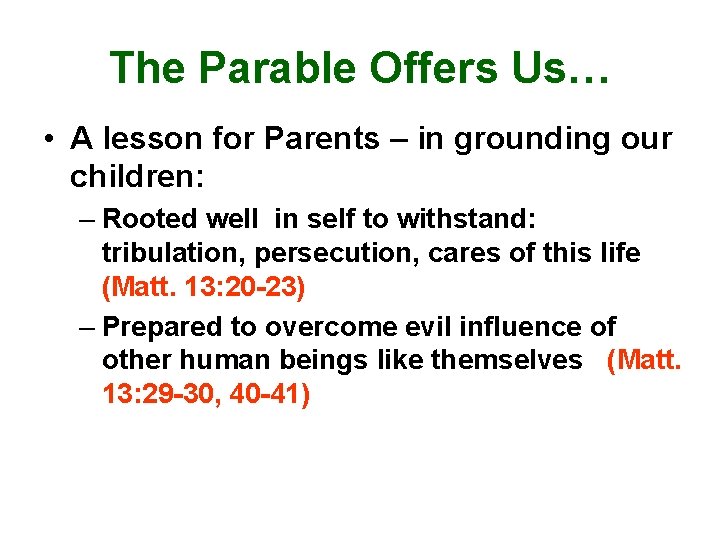 The Parable Offers Us…

• A lesson for Parents – in grounding our children:
– Rooted well in self to withstand: tribulation, persecution, cares of this life (Matt. 13:20-23)
– Prepared to overcome evil influence of other human beings like themselves (Matt. 13:29-30, 40-41)